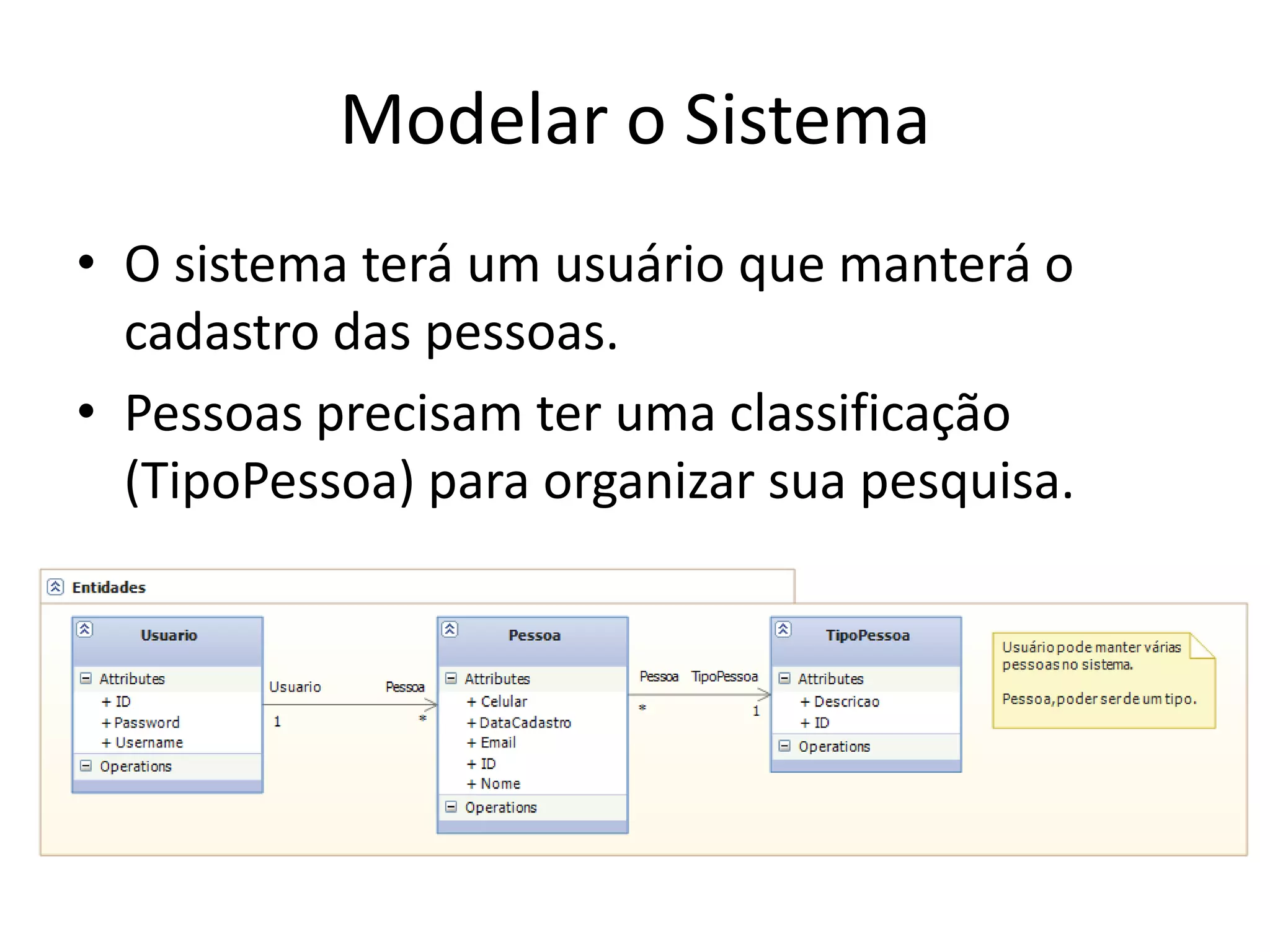 Modelar o Sistema

• O sistema terá um usuário que manterá o cadastro das pessoas.

• Pessoas precisam ter uma classificação (TipoPessoa) para organizar sua pesquisa.

Entidades

Usuario
Attributes
+ ID
+ Password
+ Username
Operations

Usuario
Pessoa
1
*

Pessoa
Attributes
+ Celular
+ DataCadastro
+ Email
+ ID
+ Nome
Operations

Pessoa
TipoPessoa
*
1

TipoPessoa
Attributes
+ Descricao
+ ID
Operations

Usuário pode manter várias pessoas no sistema.

Pessoa, poder ser de um tipo.